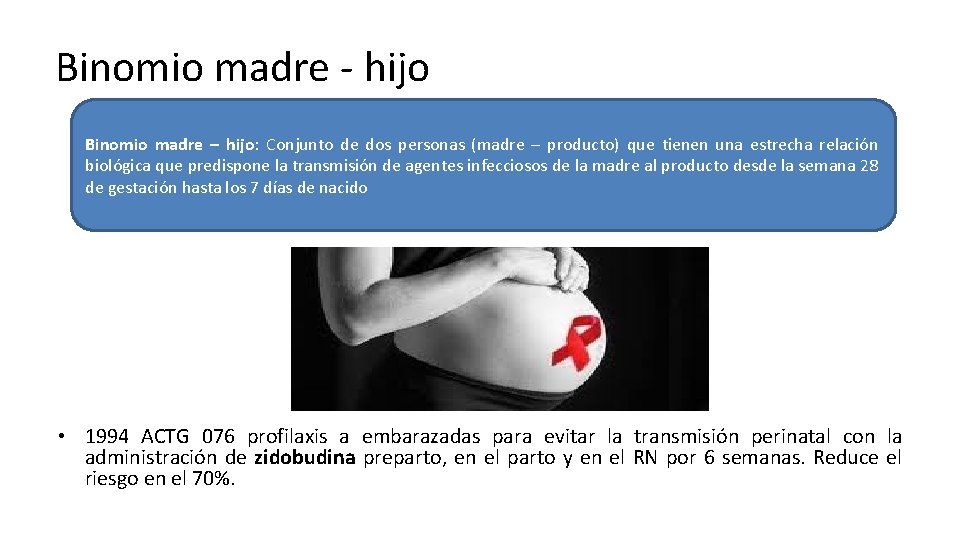 Binomio madre - hijo

Binomio madre – hijo: Conjunto de dos personas (madre – producto) que tienen una estrecha relación biológica que predispone la transmisión de agentes infecciosos de la madre al producto desde la semana 28 de gestación hasta los 7 días de nacido

• 1994 ACTG 076 profilaxis a embarazadas para evitar la transmisión perinatal con la administración de zidobudina preparto, en el parto y en el RN por 6 semanas. Reduce el riesgo en el 70%.